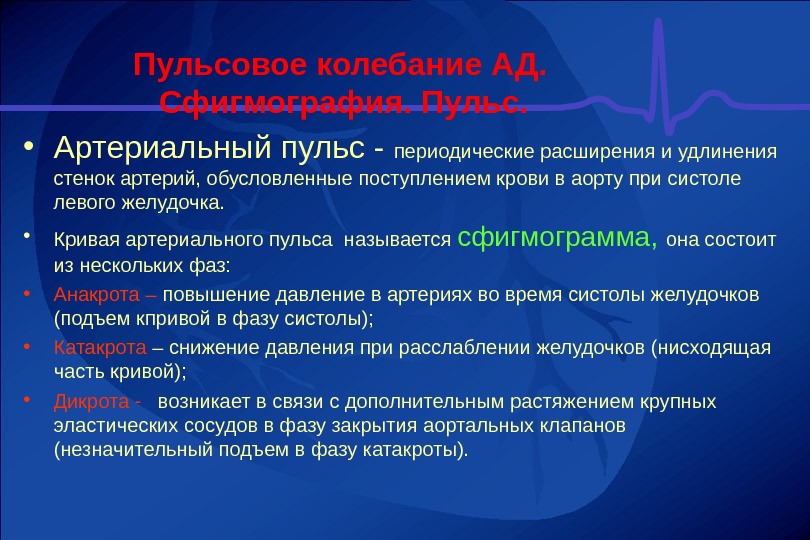 Пульсовое колебание АД. Сфигмография. Пульс.

• Артериальный пульс - периодические расширения и удлинения стенок артерий, обусловленные поступлением крови в аорту при систоле левого желудочка.

• Кривая артериального пульса называется сфигмограмма, она состоит из нескольких фаз:

• Анакрота – повышение давление в артериях во время систолы желудочков (подъем кпривой в фазу систолы);

• Катакрота – снижение давления при расслаблении желудочков (нисходящая часть кривой);

• Дикрота - возникает в связи с дополнительным растяжением крупных эластических сосудов в фазу закрытия аортальных клапанов (незначительный подъем в фазу катакроты).